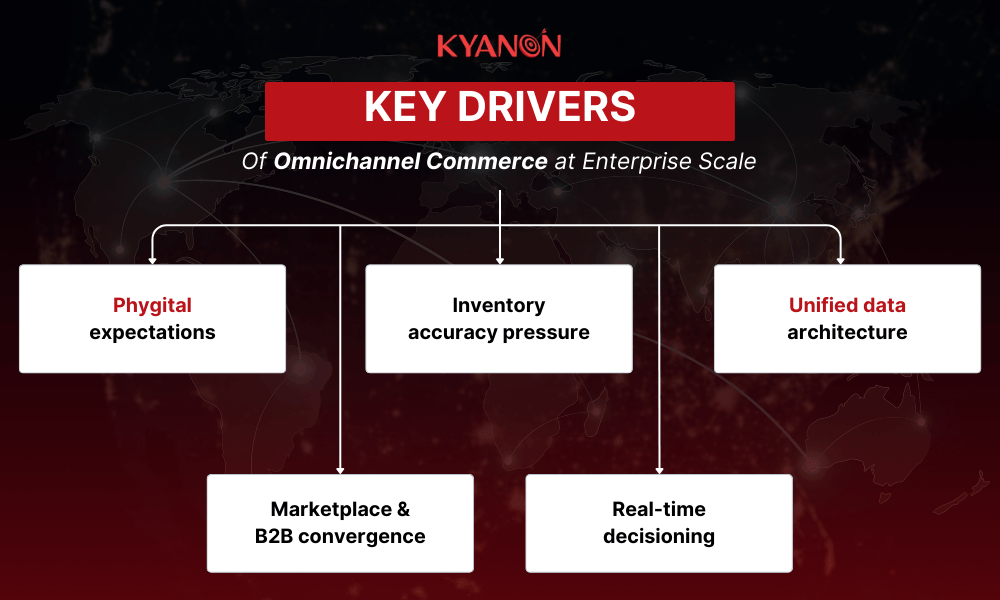 KYANON

KEY DRIVERS

Of Omnichannel Commerce at Enterprise Scale

Phygital expectations

Inventory accuracy pressure

Unified data architecture

Marketplace & B2B convergence

Real-time decisioning